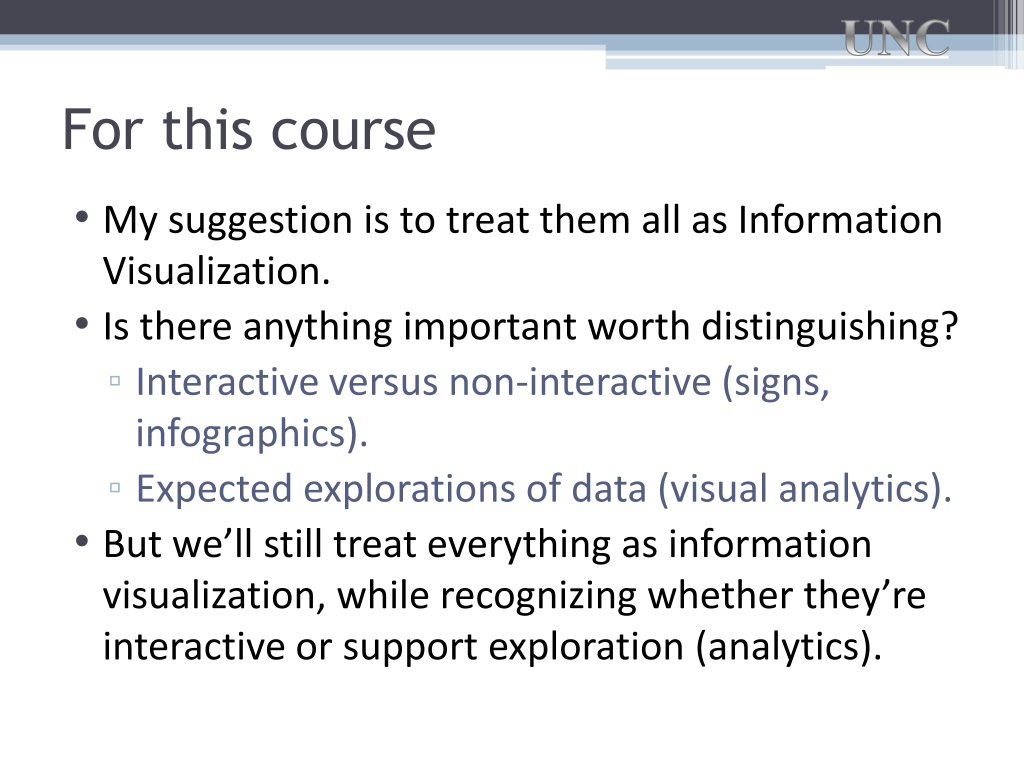 UNC

For this course

• My suggestion is to treat them all as Information Visualization.
• Is there anything important worth distinguishing?
▫ Interactive versus non-interactive (signs, infographics).
▫ Expected explorations of data (visual analytics).
• But we'll still treat everything as information visualization, while recognizing whether they're interactive or support exploration (analytics).